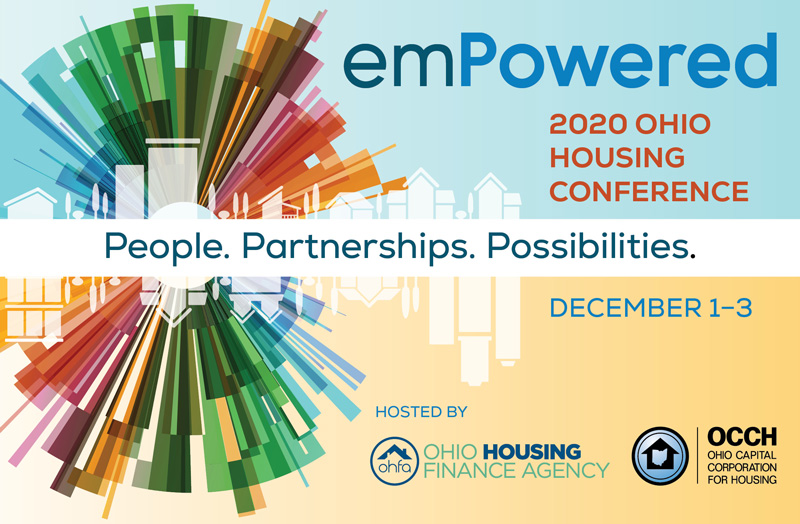 emPowered

2020 OHIO HOUSING CONFERENCE

People. Partnerships. Possibilities.

DECEMBER 1–3

HOSTED BY

ohfa OHIO HOUSING FINANCE AGENCY

OCCH OHIO CAPITAL CORPORATION FOR HOUSING